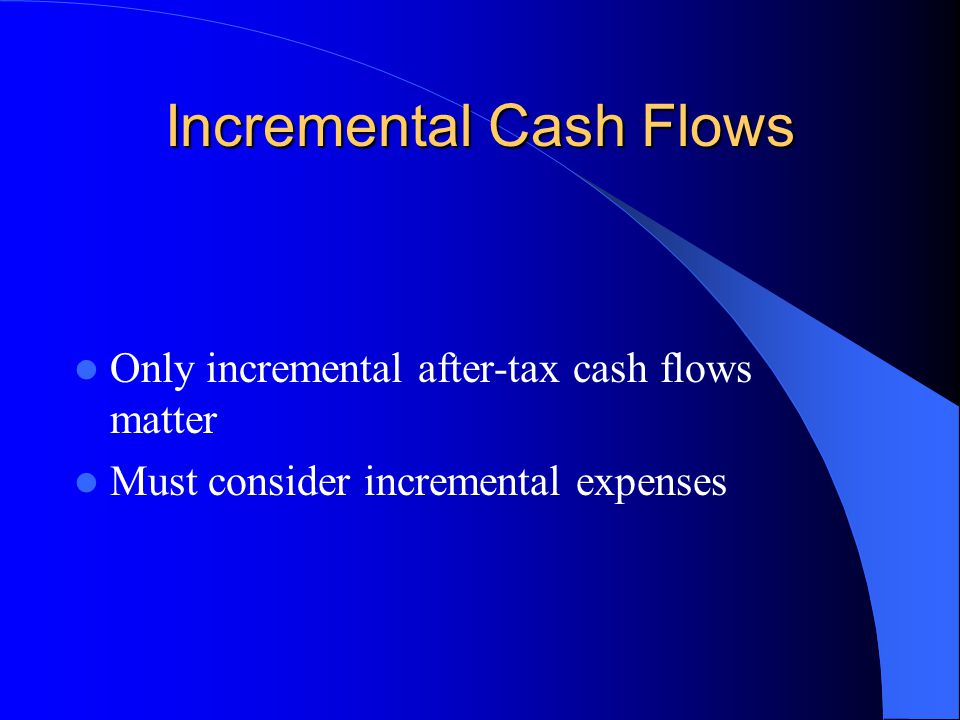 Incremental Cash Flows

- Only incremental after-tax cash flows matter
- Must consider incremental expenses